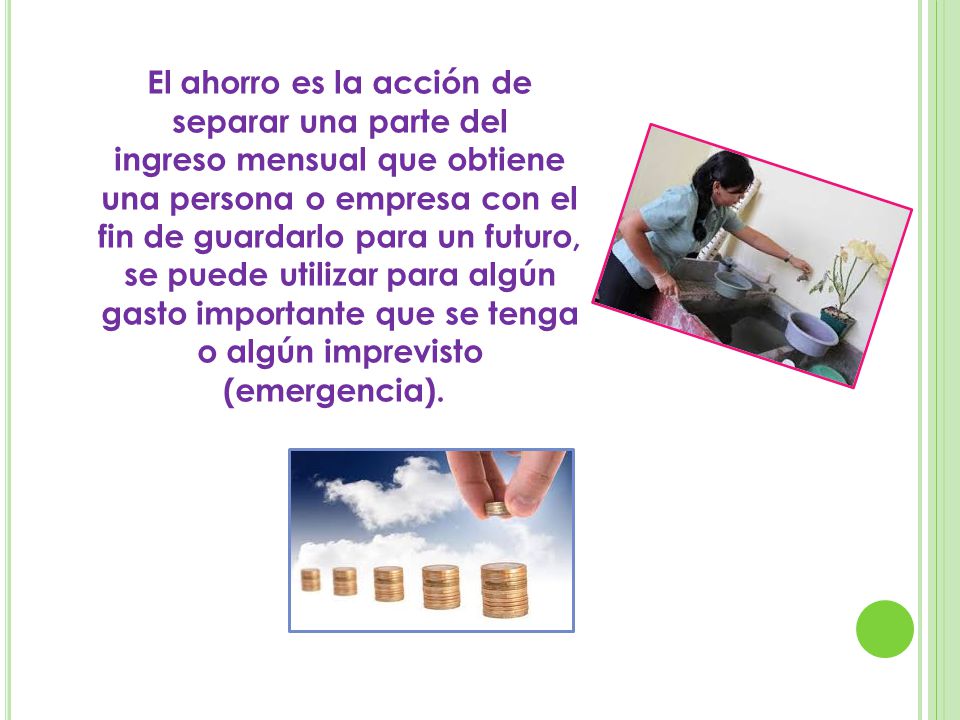 El ahorro es la acción de separar una parte del ingreso mensual que obtiene una persona o empresa con el fin de guardarlo para un futuro, se puede utilizar para algún gasto importante que se tenga o algún imprevisto (emergencia).